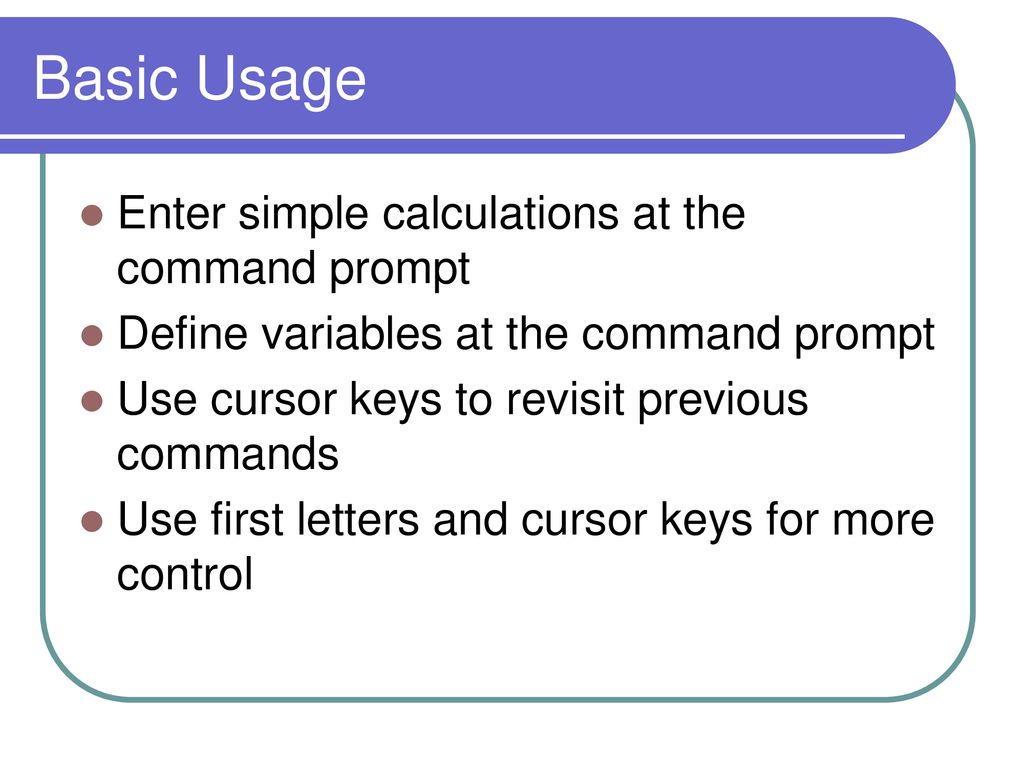 Basic Usage

- Enter simple calculations at the command prompt
- Define variables at the command prompt
- Use cursor keys to revisit previous commands
- Use first letters and cursor keys for more control